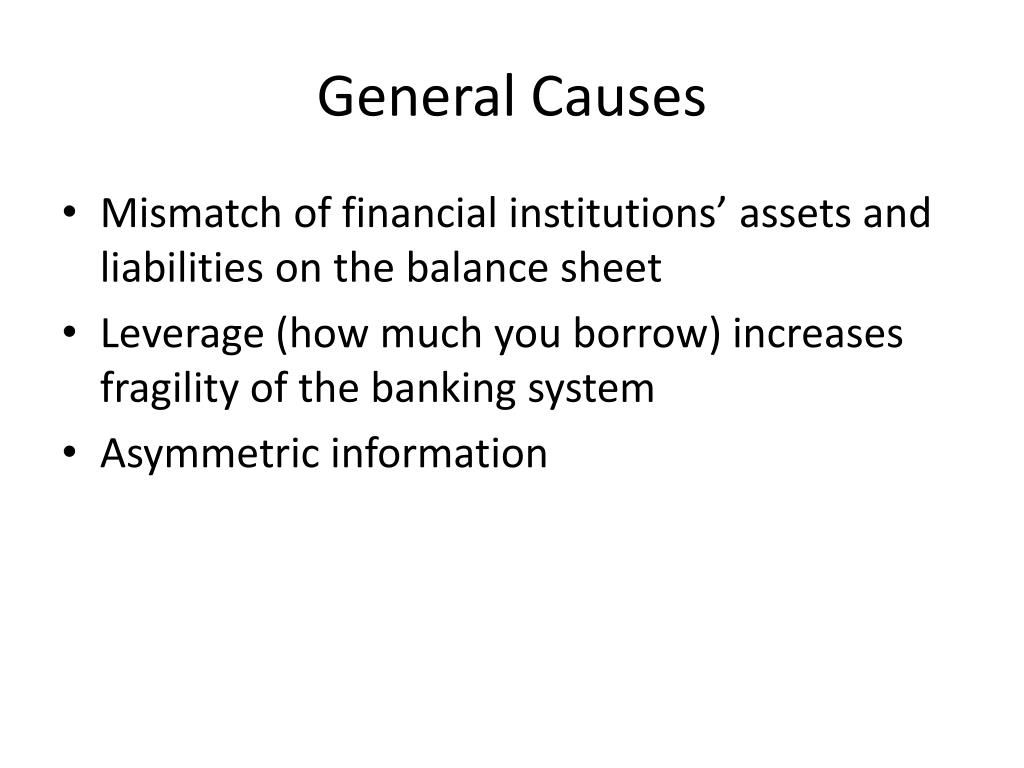 General Causes

• Mismatch of financial institutions’ assets and liabilities on the balance sheet
• Leverage (how much you borrow) increases fragility of the banking system
• Asymmetric information